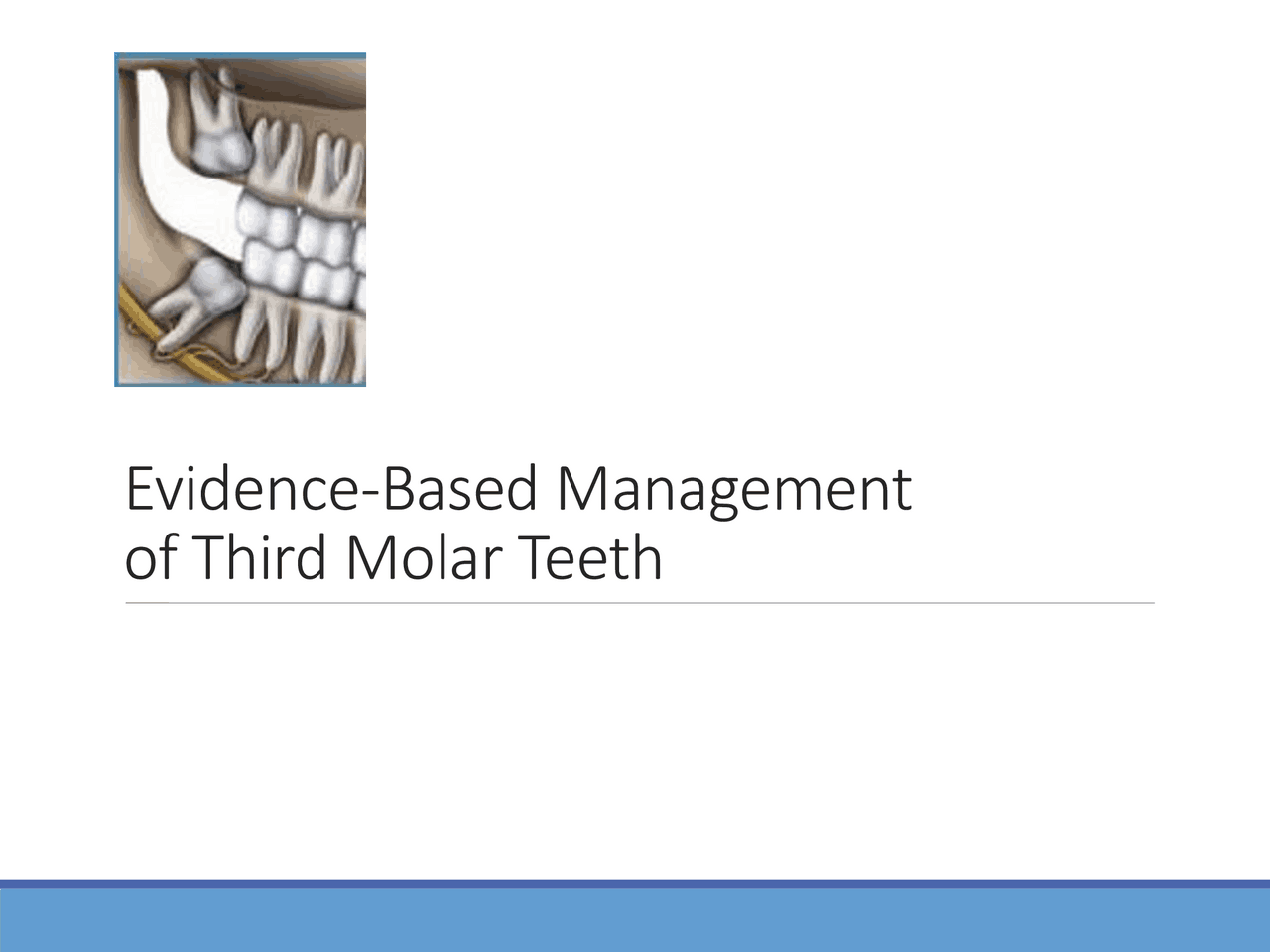 Evidence-Based Management of Third Molar Teeth